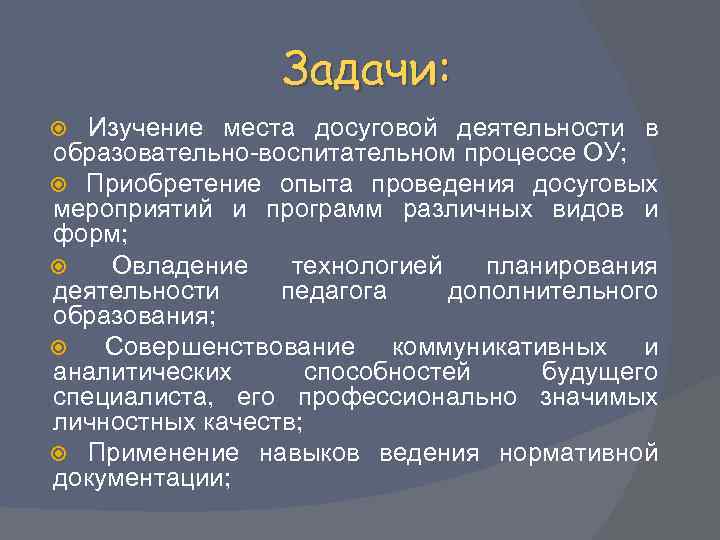 Задачи:

Изучение места досуговой деятельности в образовательно-воспитательном процессе ОУ;

Приобретение опыта проведения досуговых мероприятий и программ различных видов и форм;

Овладение технологией планирования деятельности педагога дополнительного образования;

Совершенствование коммуникативных и аналитических способностей будущего специалиста, его профессионально значимых личностных качеств;

Применение навыков ведения нормативной документации;